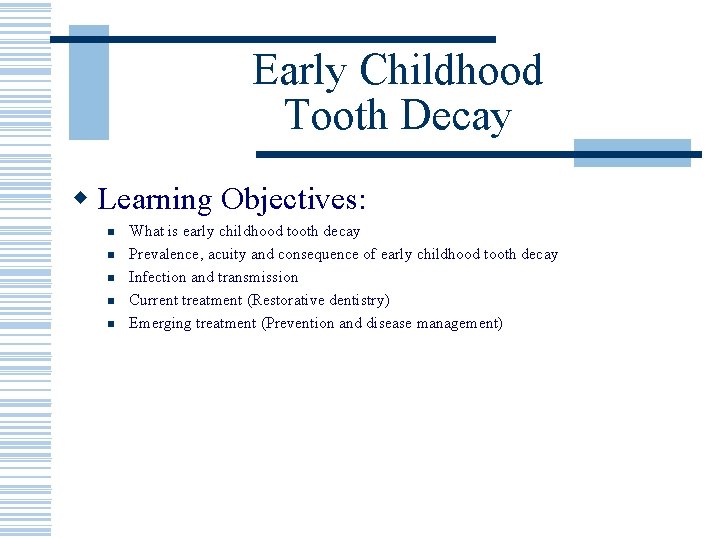 Early Childhood Tooth Decay

Learning Objectives:

What is early childhood tooth decay

Prevalence, acuity and consequence of early childhood tooth decay

Infection and transmission

Current treatment (Restorative dentistry)

Emerging treatment (Prevention and disease management)